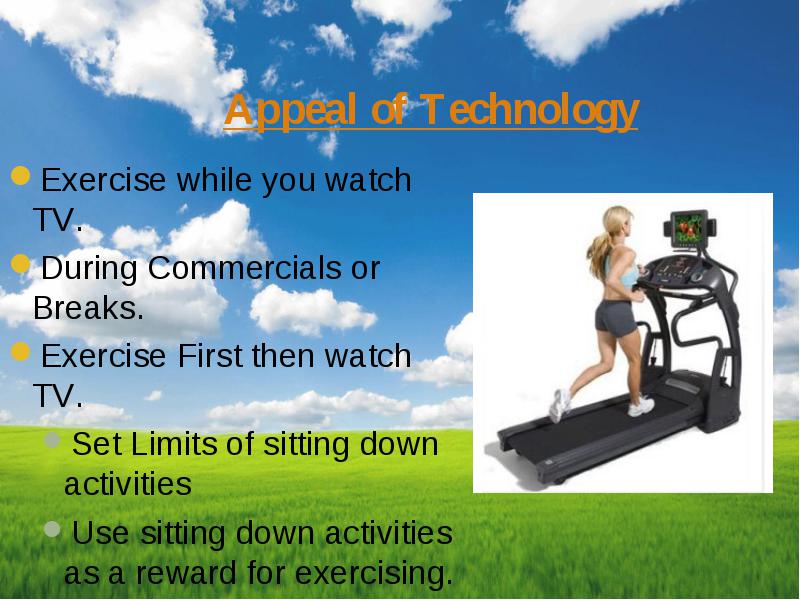 Appeal of Technology

Exercise while you watch TV.

During Commercials or Breaks.

Exercise First then watch TV.

Set Limits of sitting down activities

Use sitting down activities as a reward for exercising.